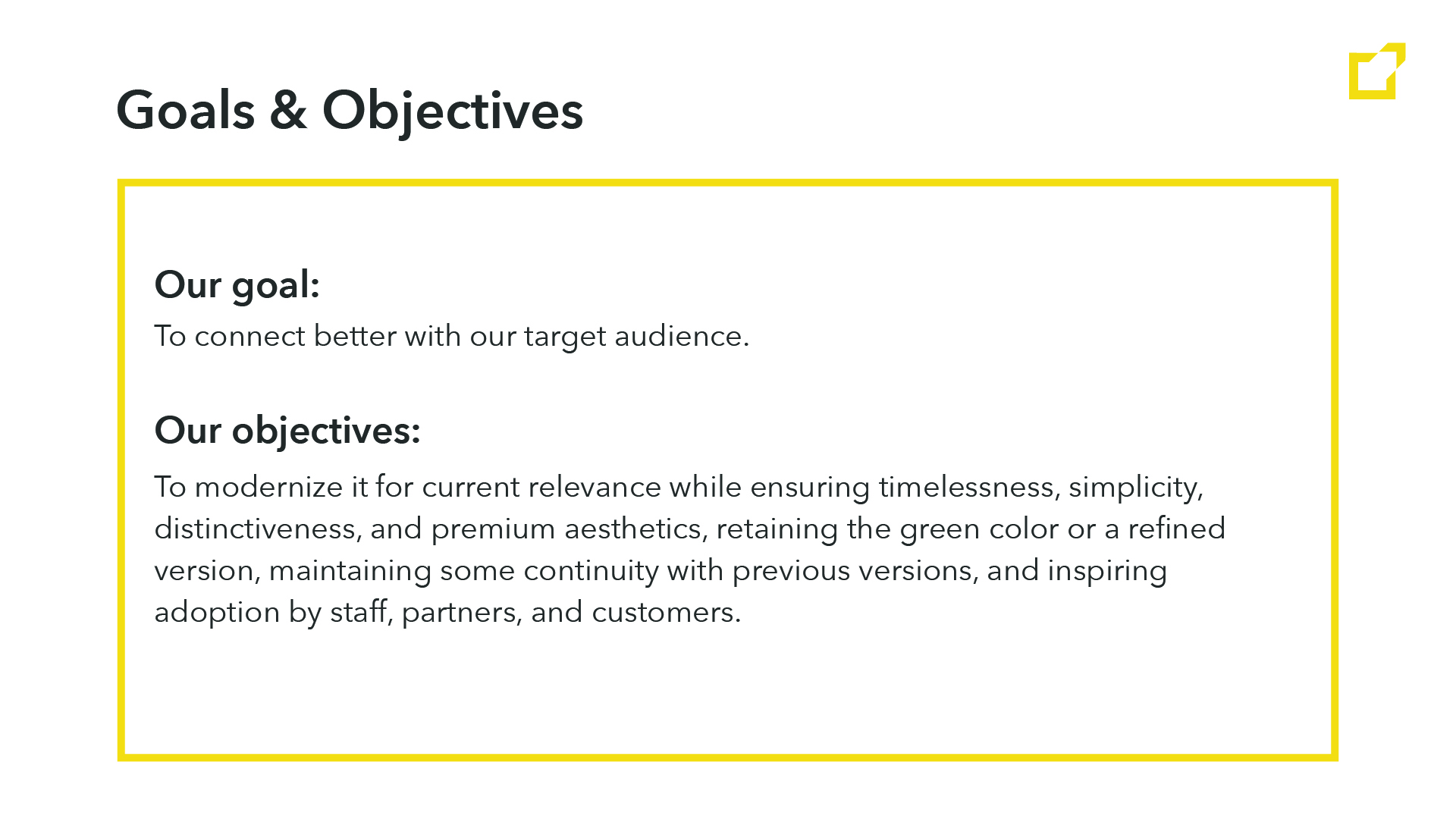 Goals & Objectives

Our goal:
To connect better with our target audience.

Our objectives:
To modernize it for current relevance while ensuring timelessness, simplicity, distinctiveness, and premium aesthetics, retaining the green color or a refined version, maintaining some continuity with previous versions, and inspiring adoption by staff, partners, and customers.